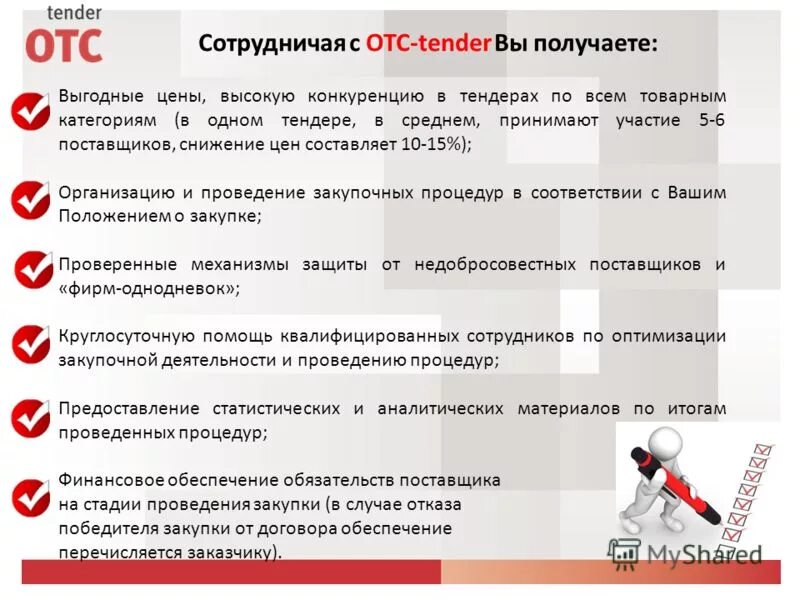 tender
OTC

Сотрудничая с OTC-tender Вы получаете:

Выгодные цены, высокую конкуренцию в тендерах по всем товарным категориям (в одном тендере, в среднем, принимают участие 5-6 поставщиков, снижение цен составляет 10-15%);

Организацию и проведение закупочных процедур в соответствии с Вашим Положением о закупке;

Проверенные механизмы защиты от недобросовестных поставщиков и «фирм-однодневок»;

Круглосуточную помощь квалифицированных сотрудников по оптимизации закупочной деятельности и проведению процедур;

Предоставление статистических и аналитических материалов по итогам проведенных процедур;

Финансовое обеспечение обязательств поставщика на стадии проведения закупки (в случае отказа победителя закупки от договора обеспечение перечисляется заказчику).

MyShared